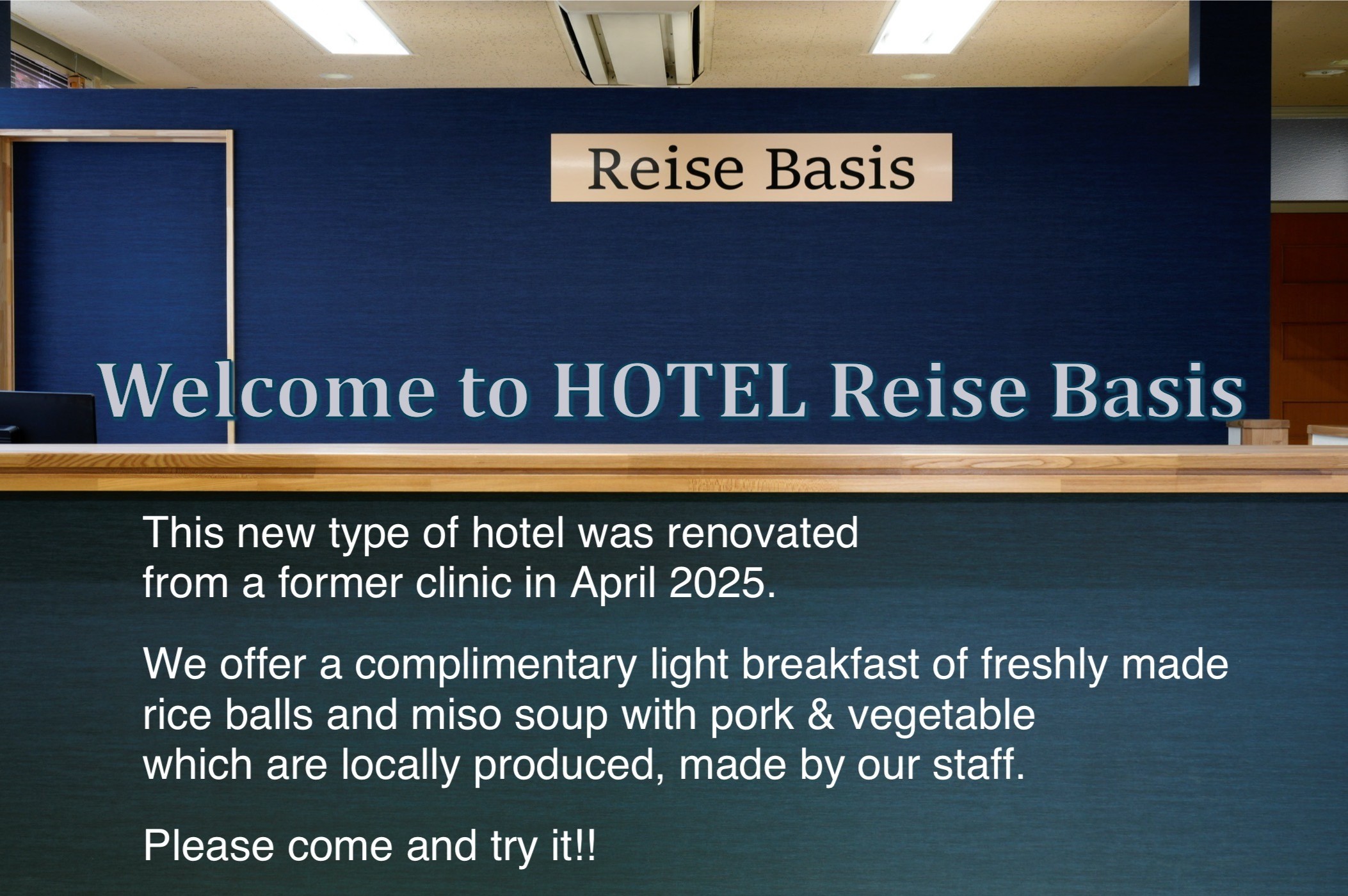 Reise Basis

Welcome to HOTEL Reise Basis

This new type of hotel was renovated from a former clinic in April 2025.

We offer a complimentary light breakfast of freshly made rice balls and miso soup with pork & vegetable which are locally produced, made by our staff.

Please come and try it!!